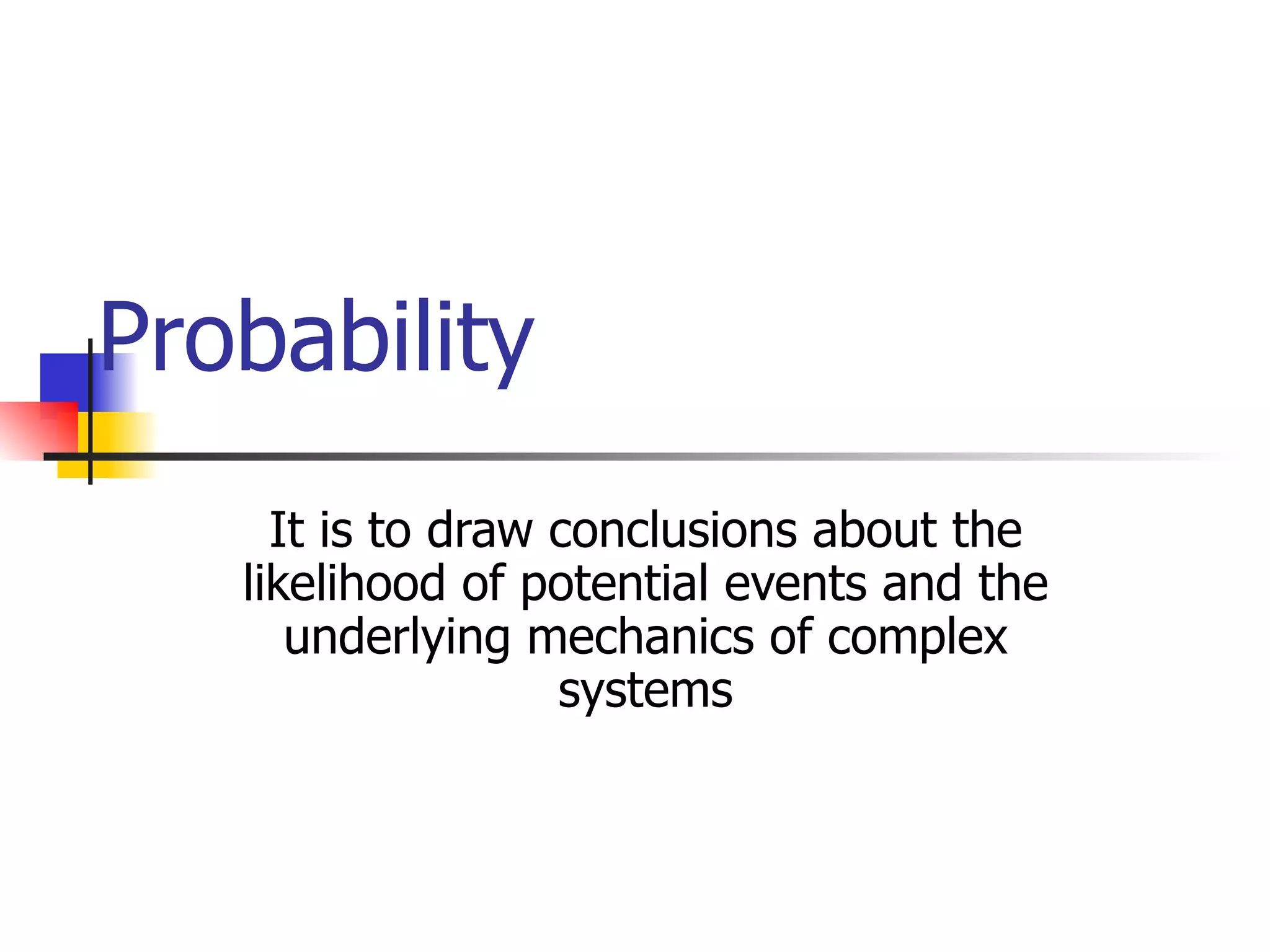 Probability

It is to draw conclusions about the likelihood of potential events and the underlying mechanics of complex systems